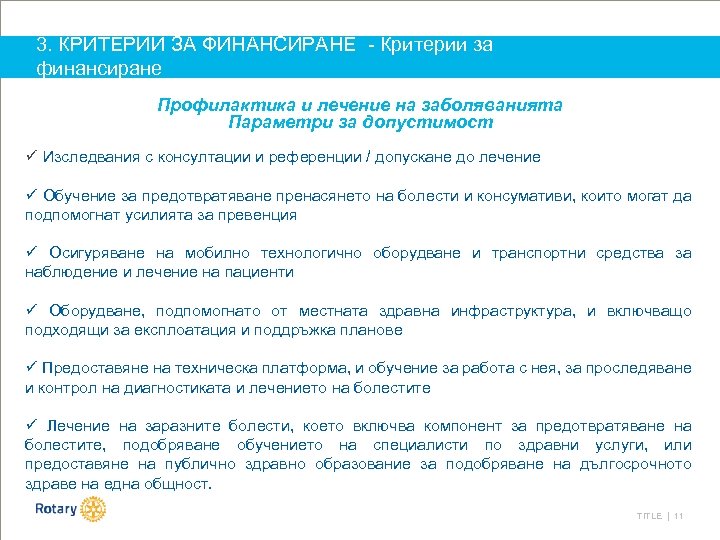 3. КРИТЕРИИ ЗА ФИНАНСИРАНЕ - Критерии за финансиране

Профилактика и лечение на заболяванията
Параметри за допустимост

✓ Изследвания с консултации и референции / допускане до лечение

✓ Обучение за предотвратяване пренасянето на болести и консумативи, които могат да подпомогнат усилията за превенция

✓ Осигуряване на мобилно технологично оборудване и транспортни средства за наблюдение и лечение на пациенти

✓ Оборудване, подпомогнато от местната здравна инфраструктура, и включващо подходящи за експлоатация и поддръжка планове

✓ Предоставяне на техническа платформа, и обучение за работа с нея, за проследяване и контрол на диагностиката и лечението на болестите

✓ Лечение на заразните болести, което включва компонент за предотвратяване на болестите, подобряване обучението на специалисти по здравни услуги, или предоставяне на публично здравно образование за подобряване на дългосрочното здраве на една общност.

Rotary

TITLE | 11